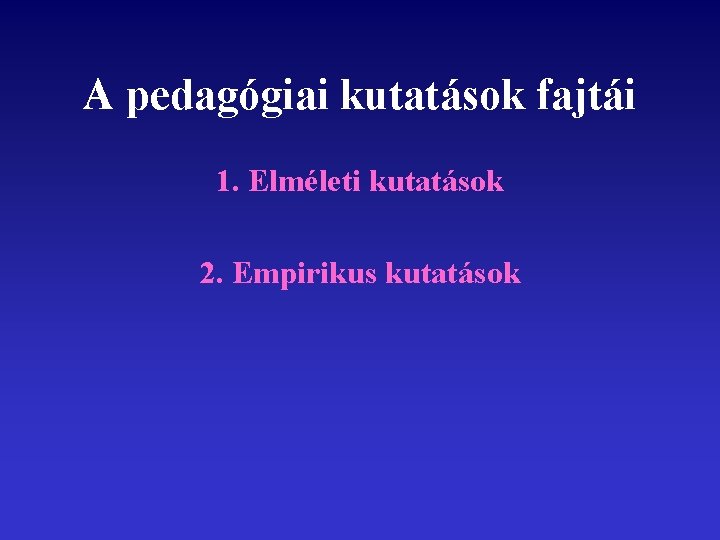 A pedagógiai kutatások fajtái

1. Elméleti kutatások

2. Empirikus kutatások